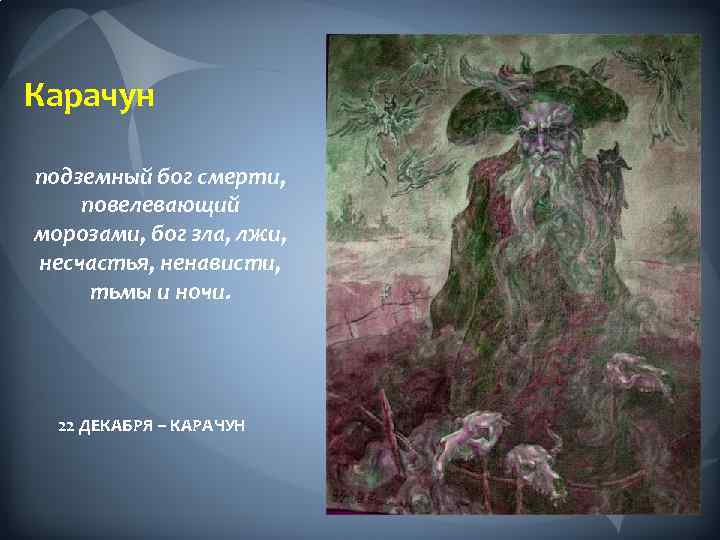 Карачун

подземный бог смерти, повелевающий морозами, бог зла, лжи, несчастья, ненависти, тьмы и ночи.

22 ДЕКАБРЯ – КАРАЧУН